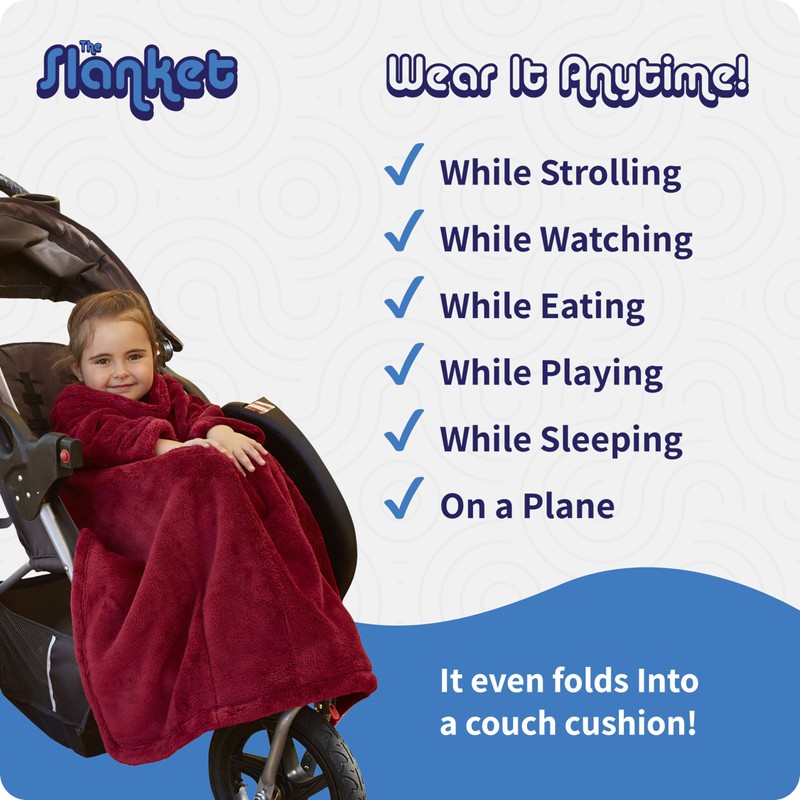 The Slanket

Wear It Anytime!

✓ While Strolling
✓ While Watching
✓ While Eating
✓ While Playing
✓ While Sleeping
✓ On a Plane

It even folds Into a couch cushion!